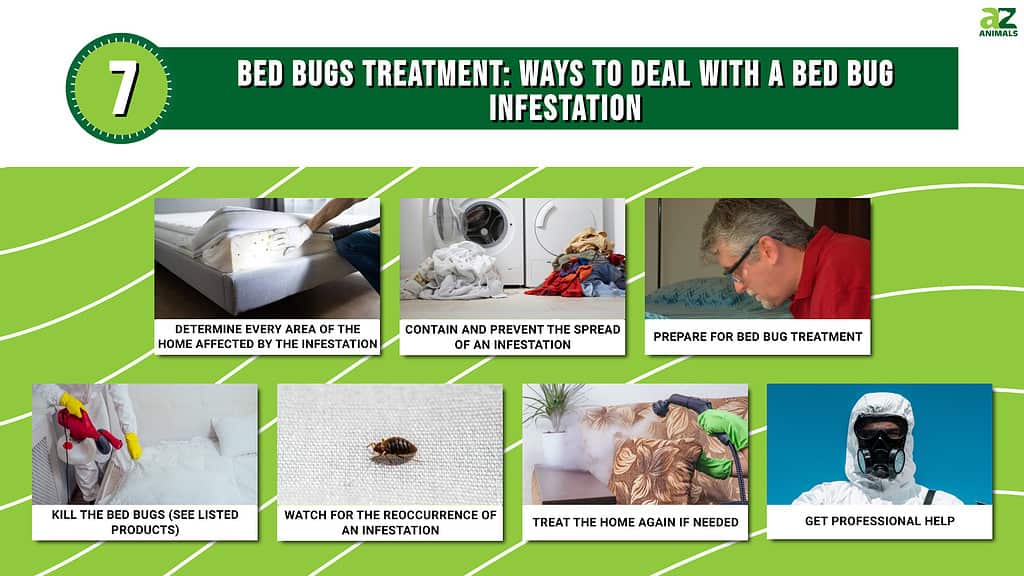 AZ ANIMALS

7

BED BUGS TREATMENT: WAYS TO DEAL WITH A BED BUG INFESTATION

DETERMINE EVERY AREA OF THE HOME AFFECTED BY THE INFESTATION

CONTAIN AND PREVENT THE SPREAD OF AN INFESTATION

PREPARE FOR BED BUG TREATMENT

KILL THE BED BUGS (SEE LISTED PRODUCTS)

WATCH FOR THE REOCCURRENCE OF AN INFESTATION

TREAT THE HOME AGAIN IF NEEDED

GET PROFESSIONAL HELP